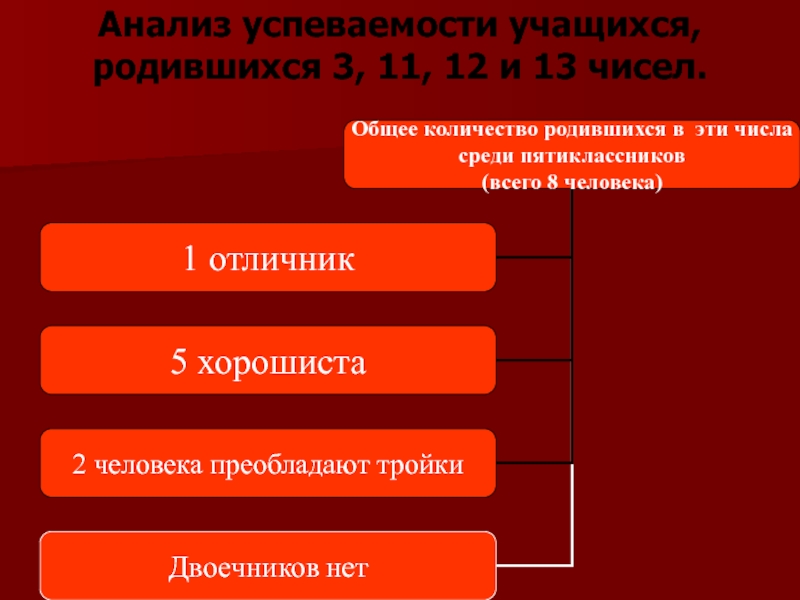 Анализ успеваемости учащихся, родившихся 3, 11, 12 и 13 чисел.

Общее количество родившихся в эти числа среди пятиклассников (всего 8 человека)

1 отличник

5 хорошиста

2 человека преобладают тройки

Двоечников нет